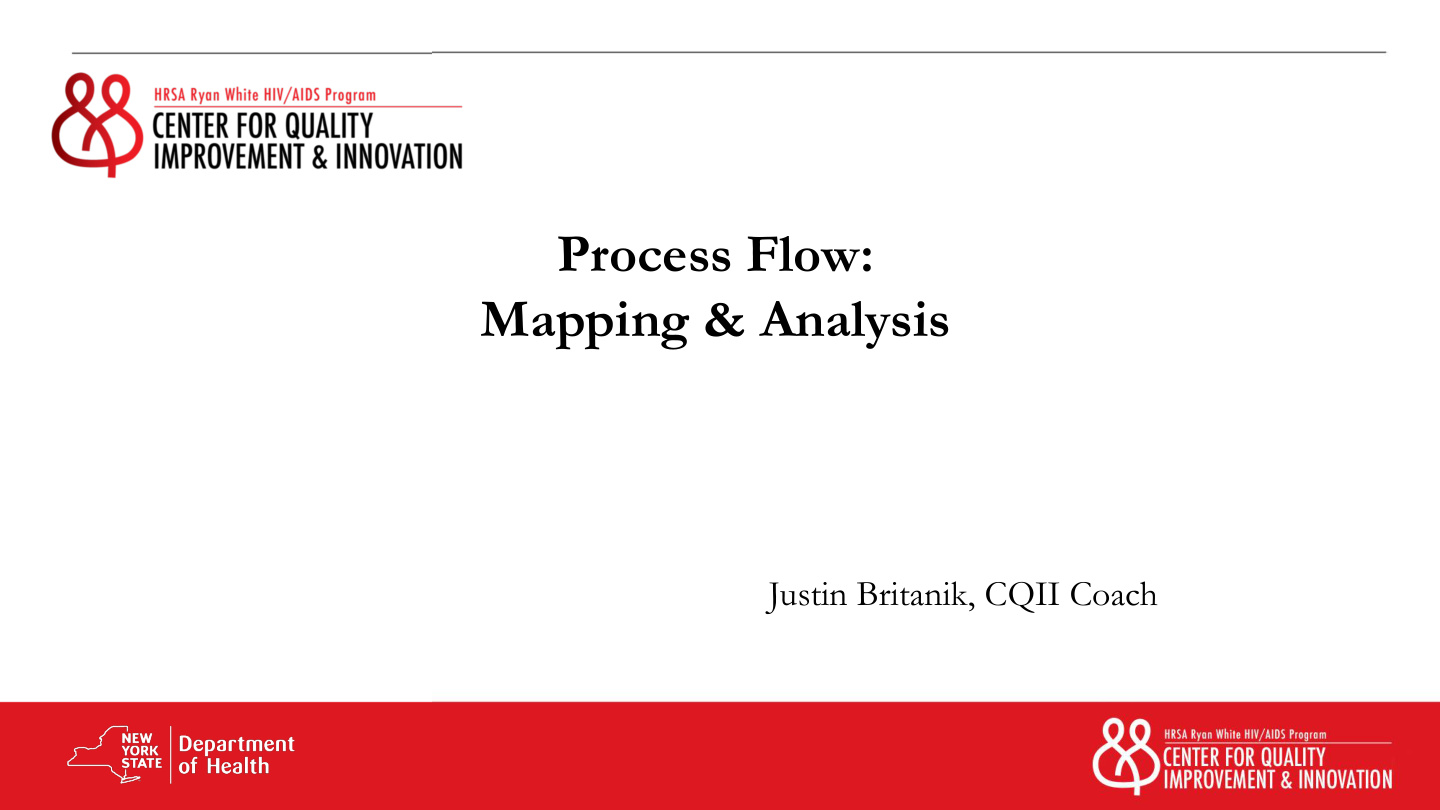 HRSA Ryan White HIV/AIDS Program
CENTER FOR QUALITY IMPROVEMENT & INNOVATION

Process Flow:
Mapping & Analysis

Justin Britanik, CQII Coach

NEW YORK STATE
Department of Health

HRSA Ryan White HIV/AIDS Program
CENTER FOR QUALITY IMPROVEMENT & INNOVATION